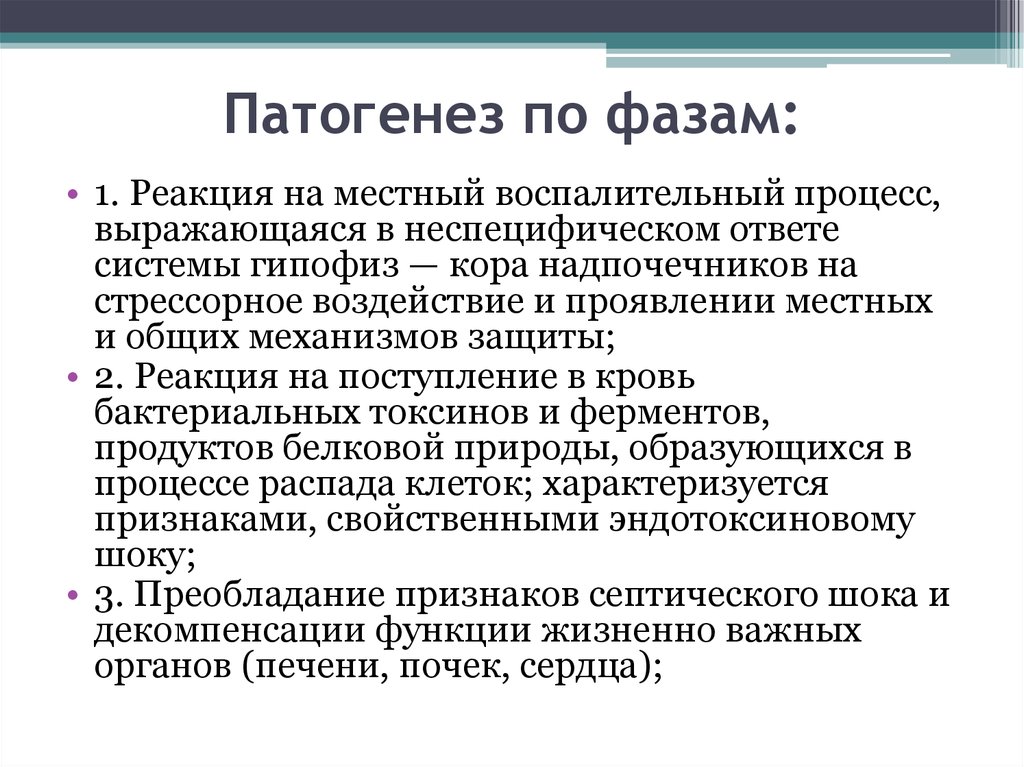 Патогенез по фазам:

• 1. Реакция на местный воспалительный процесс, выражающаяся в неспецифическом ответе системы гипофиз — кора надпочечников на стрессорное воздействие и проявлении местных и общих механизмов защиты;
• 2. Реакция на поступление в кровь бактериальных токсинов и ферментов, продуктов белковой природы, образующихся в процессе распада клеток; характеризуется признаками, свойственными эндотоксиновому шоку;
• 3. Преобладание признаков септического шока и декомпенсации функции жизненно важных органов (печени, почек, сердца);